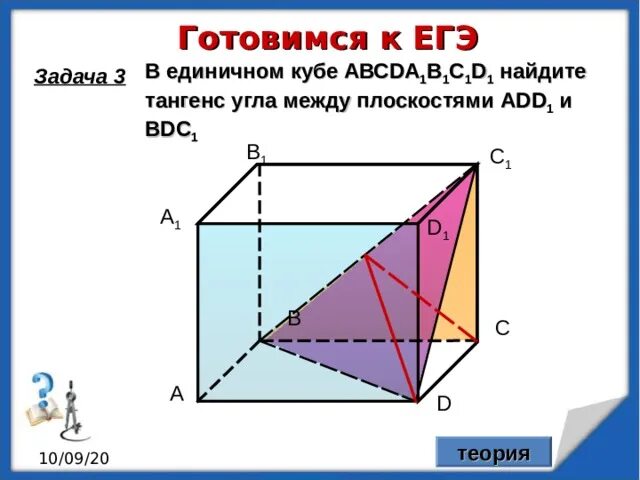 Готовимся к ЕГЭ

Задача 3 В единичном кубе $ABCDA_1B_1C_1D_1$ найдите тангенс угла между плоскостями $ADD_1$ и $BDC_1$

$B_1$

$C_1$

$A_1$

$D_1$

B

C

A

D

10/09/20

теория